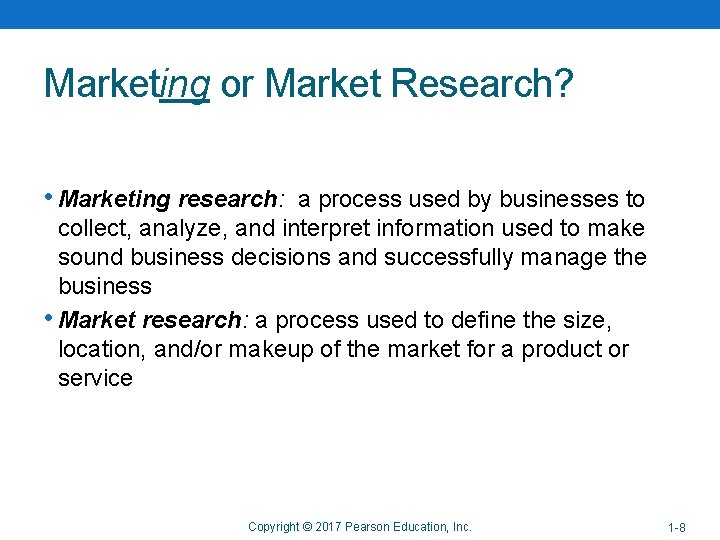 Marketing or Market Research?

• Marketing research: a process used by businesses to collect, analyze, and interpret information used to make sound business decisions and successfully manage the business

• Market research: a process used to define the size, location, and/or makeup of the market for a product or service

Copyright © 2017 Pearson Education, Inc.

1-8